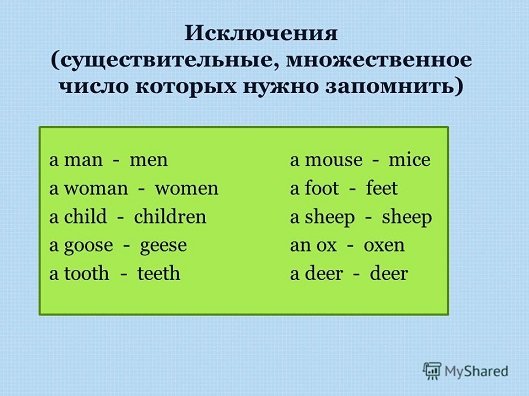 Исключения
(существительные, множественное число которых нужно запомнить)

a man - men
a woman - women
a child - children
a goose - geese
a tooth - teeth

a mouse - mice
a foot - feet
a sheep - sheep
an ox - oxen
a deer - deer

MyShared